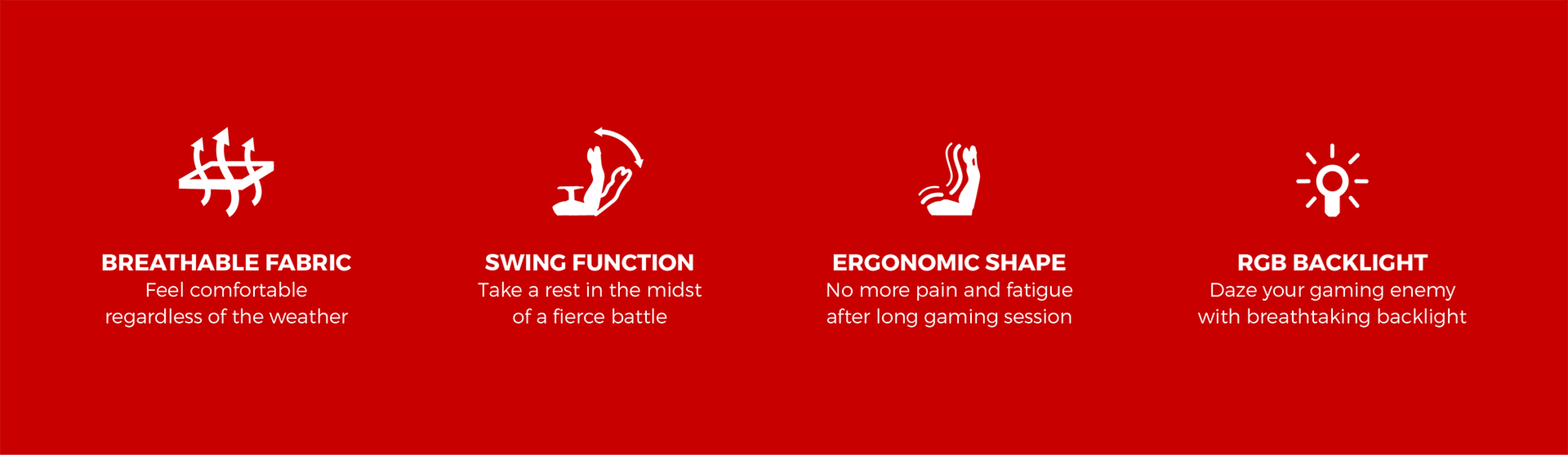 BREATHABLE FABRIC
Feel comfortable regardless of the weather

SWING FUNCTION
Take a rest in the midst of a fierce battle

ERGONOMIC SHAPE
No more pain and fatigue after long gaming session

RGB BACKLIGHT
Daze your gaming enemy with breathtaking backlight